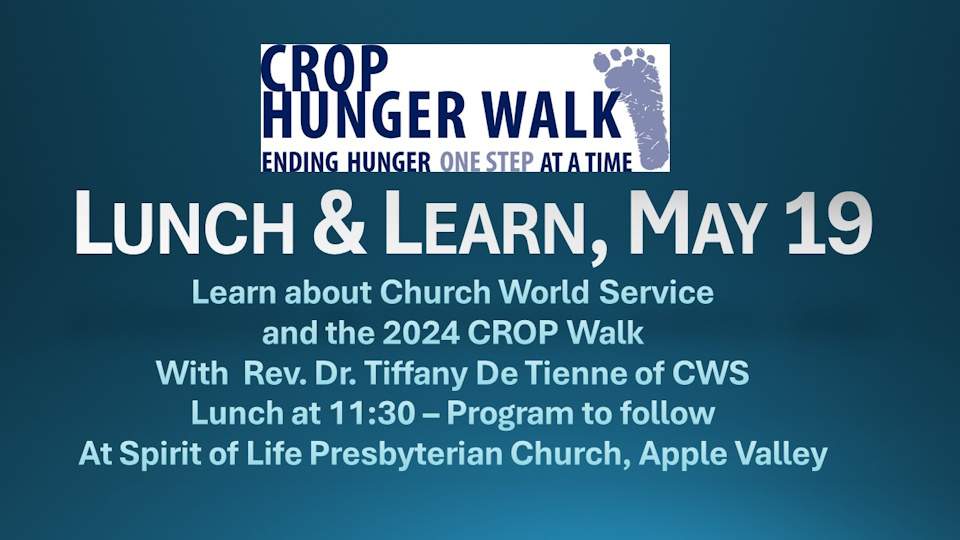 CROP
HUNGER WALK
ENDING HUNGER ONE STEP AT A TIME

LUNCH & LEARN, MAY 19

Learn about Church World Service
and the 2024 CROP Walk
With Rev. Dr. Tiffany De Tienne of CWS
Lunch at 11:30 – Program to follow
At Spirit of Life Presbyterian Church, Apple Valley